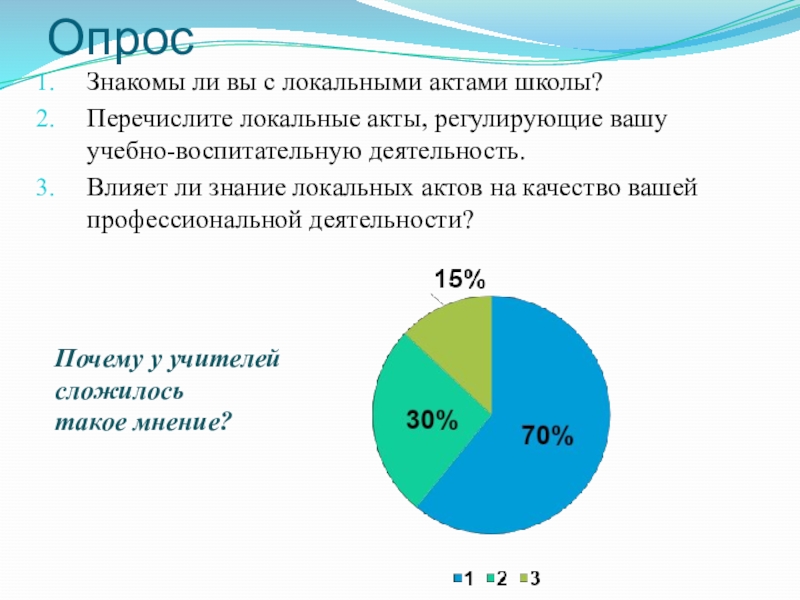 Опрос

1. Знакомы ли вы с локальными актами школы?
2. Перечислите локальные акты, регулирующие вашу учебно-воспитательную деятельность.
3. Влияет ли знание локальных актов на качество вашей профессиональной деятельности?

Почему у учителей сложилось такое мнение?

15%
30%
70%

1 2 3